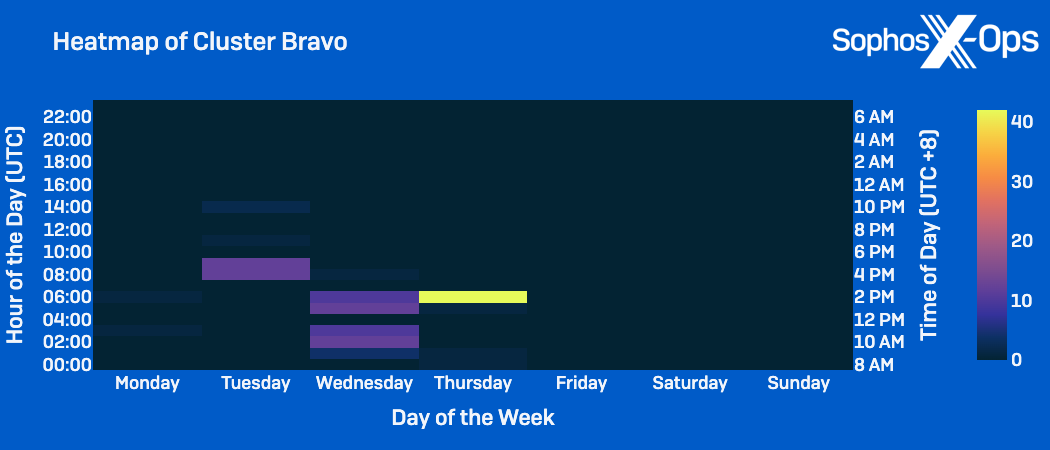 Heatmap of Cluster Bravo

Sophos X-Ops

Hour of the Day (UTC)

22:00
20:00
18:00
16:00
14:00
12:00
10:00
08:00
06:00
04:00
02:00
00:00

6 AM
4 AM
2 AM
12 AM
10 PM
8 PM
6 PM
4 PM
2 PM
12 PM
10 AM
8 AM

Time of Day (UTC +8)

40
30
20
10
0

Monday
Tuesday
Wednesday
Thursday
Friday
Saturday
Sunday

Day of the Week